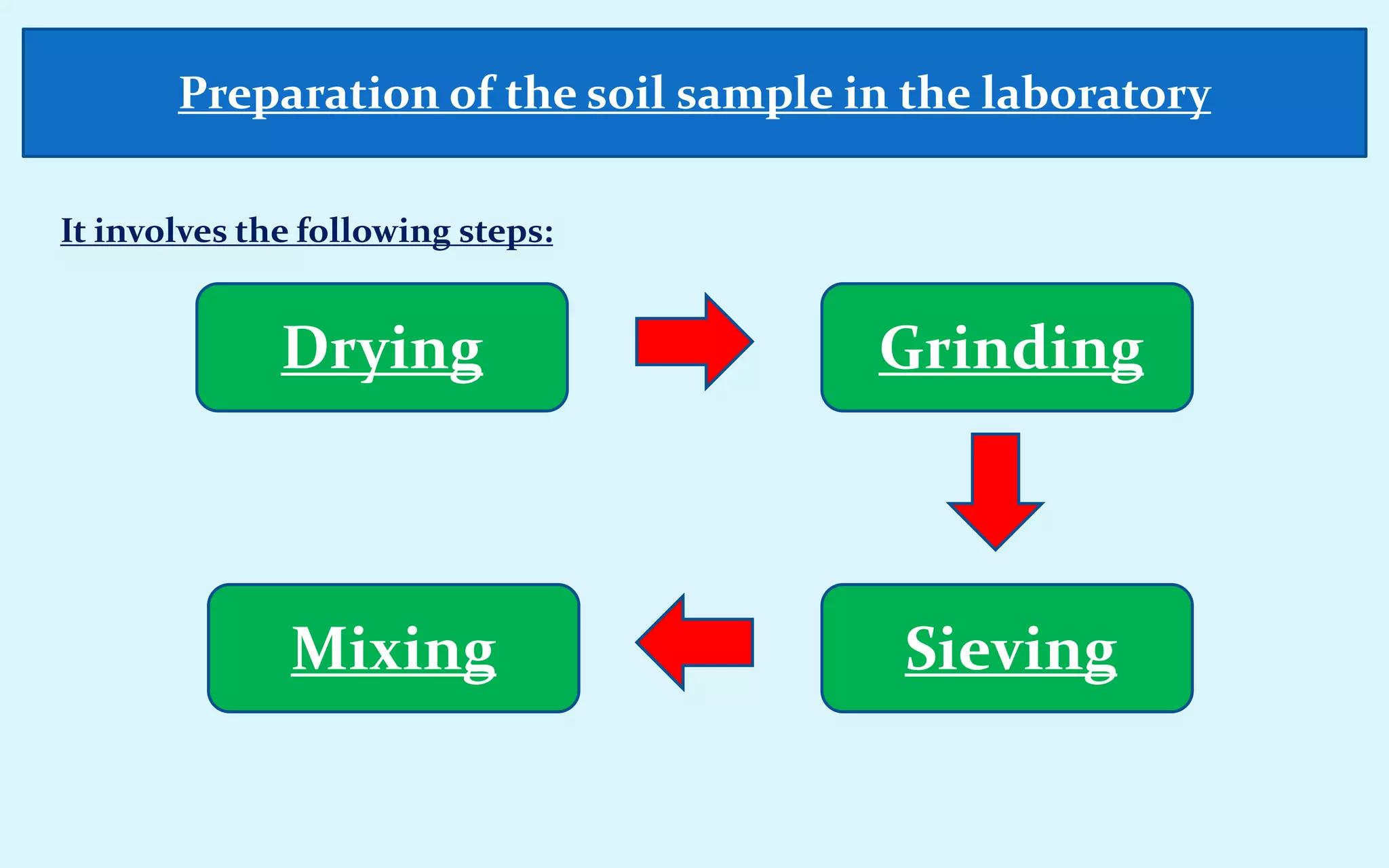 Preparation of the soil sample in the laboratory

It involves the following steps:

Drying

Grinding

Sieving

Mixing